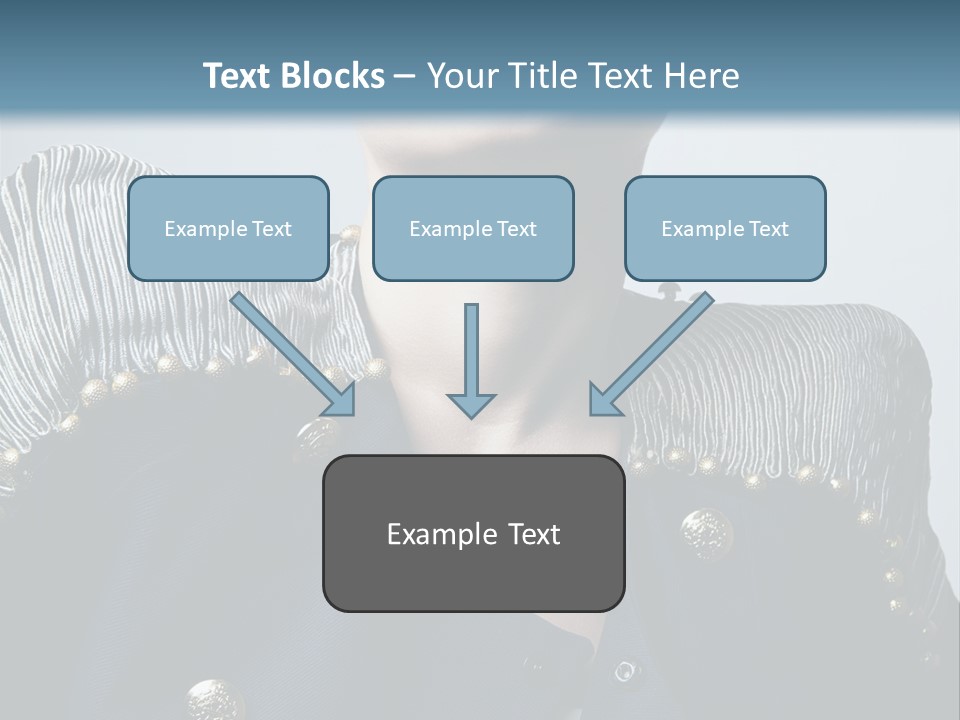 Text Blocks – Your Title Text Here

Example Text

Example Text

Example Text

Example Text